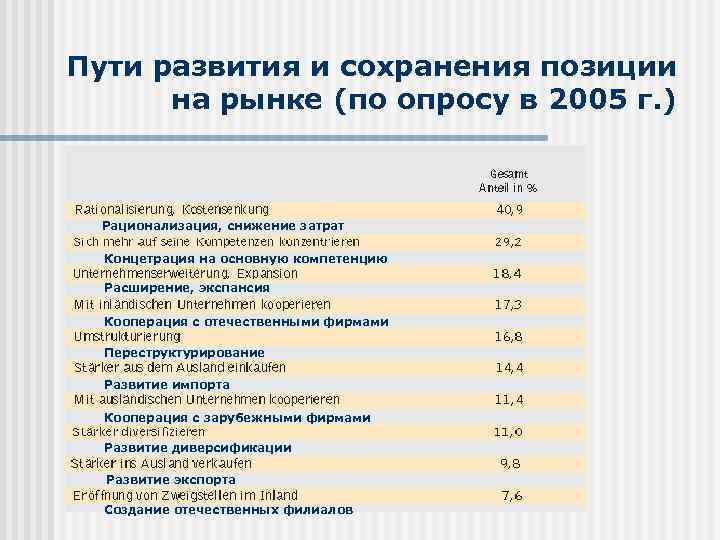 Пути развития и сохранения позиции на рынке (по опросу в 2005 г.)

| | Gesamt Anteil in % |
|---|---|
| Rationalisierung, Kostensenkung | 40,9 |
| Рационализация, снижение затрат | |
| Sich mehr auf seine Kompetenzen konzentrieren | 29,2 |
| Концетрация на основную компетенцию | |
| Unternehmenserweiterung, Expansion | 18,4 |
| Расширение, экспансия | |
| Mit inländischen Unternehmen kooperieren | 17,3 |
| Кооперация с отечественными фирмами | |
| Umstrukturierung | 16,8 |
| Переструктурирование | |
| Stärker aus dem Ausland einkaufen | 14,4 |
| Развитие импорта | |
| Mit ausländischen Unternehmen kooperieren | 11,4 |
| Кооперация с зарубежными фирмами | |
| Stärker diversifizieren | 11,0 |
| Развитие диверсификации | |
| Stärker ins Ausland verkaufen | 9,8 |
| Развитие экспорта | |
| Eröffnung von Zweigstellen im Inland | 7,6 |
| Создание отечественных филиалов | |